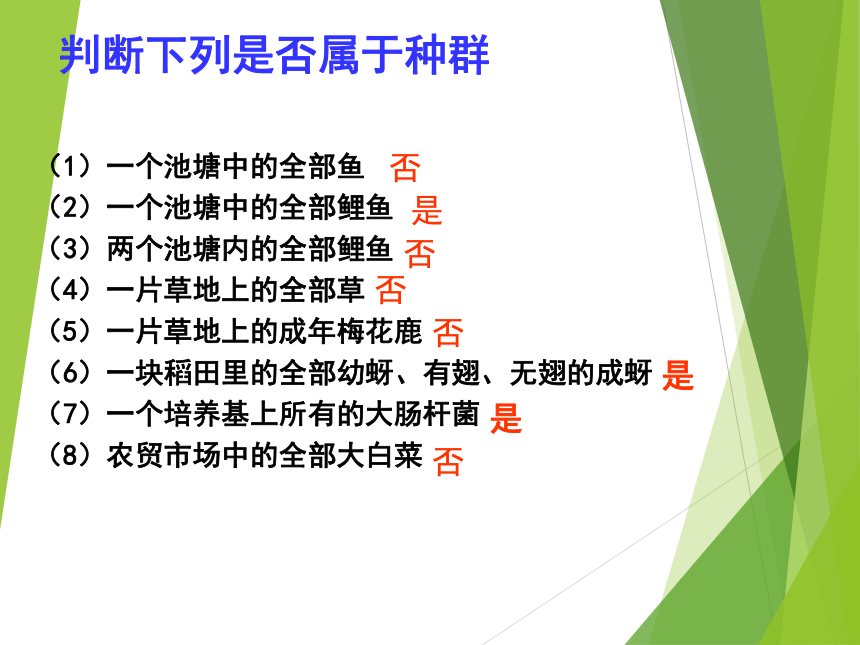 判断下列是否属于种群

（1）一个池塘中的全部鱼 否
（2）一个池塘中的全部鲤鱼 是
（3）两个池塘内的全部鲤鱼 否
（4）一片草地上的全部草 否
（5）一片草地上的成年梅花鹿 否
（6）一块稻田里的全部幼蚜、有翅、无翅的成蚜 是
（7）一个培养基上所有的大肠杆菌 是
（8）农贸市场中的全部大白菜 否